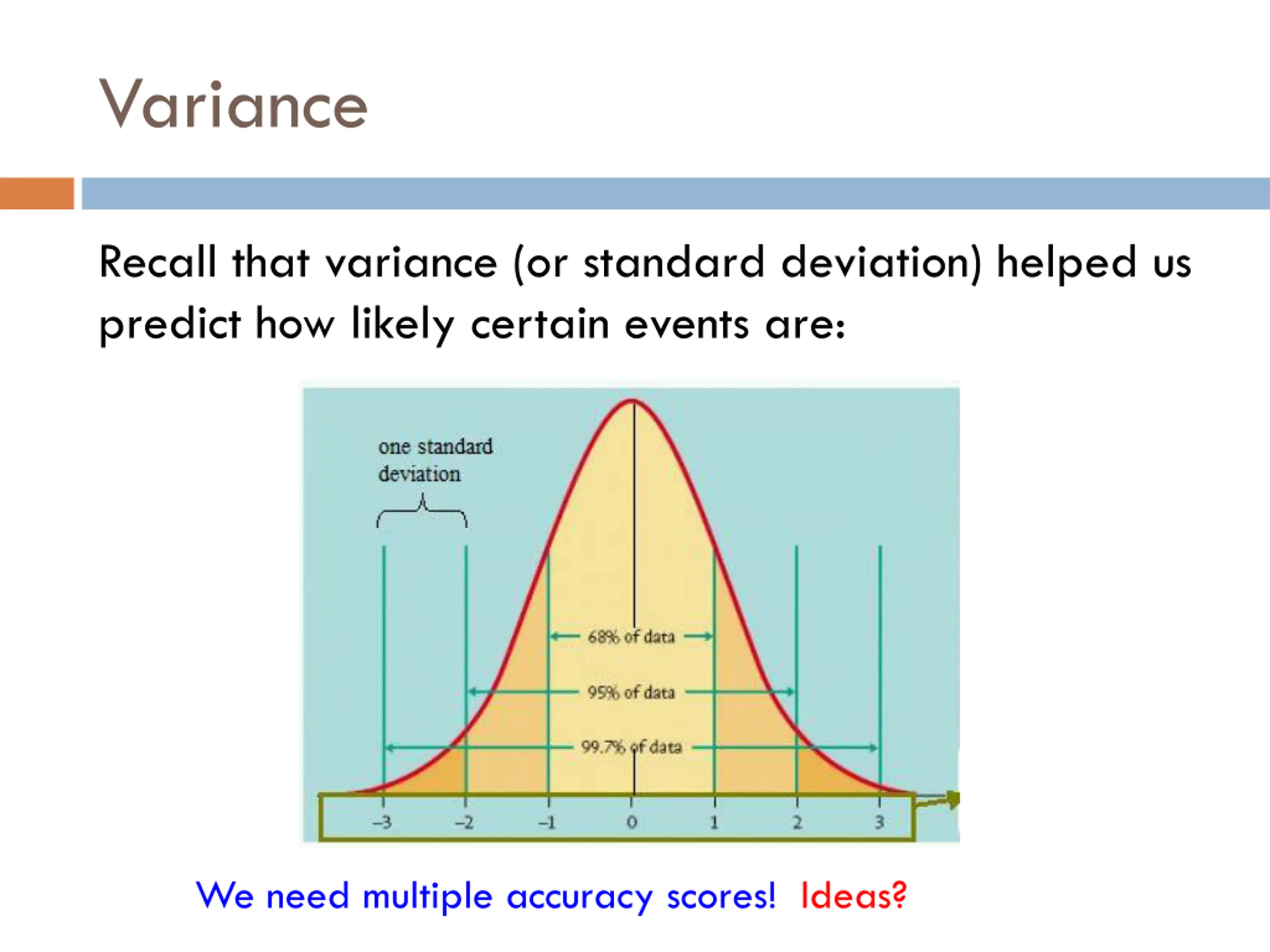 Variance

Recall that variance (or standard deviation) helped us predict how likely certain events are:

one standard deviation

68% of data

95% of data

99.7% of data

–3 –2 –1 0 1 2 3

We need multiple accuracy scores! Ideas?